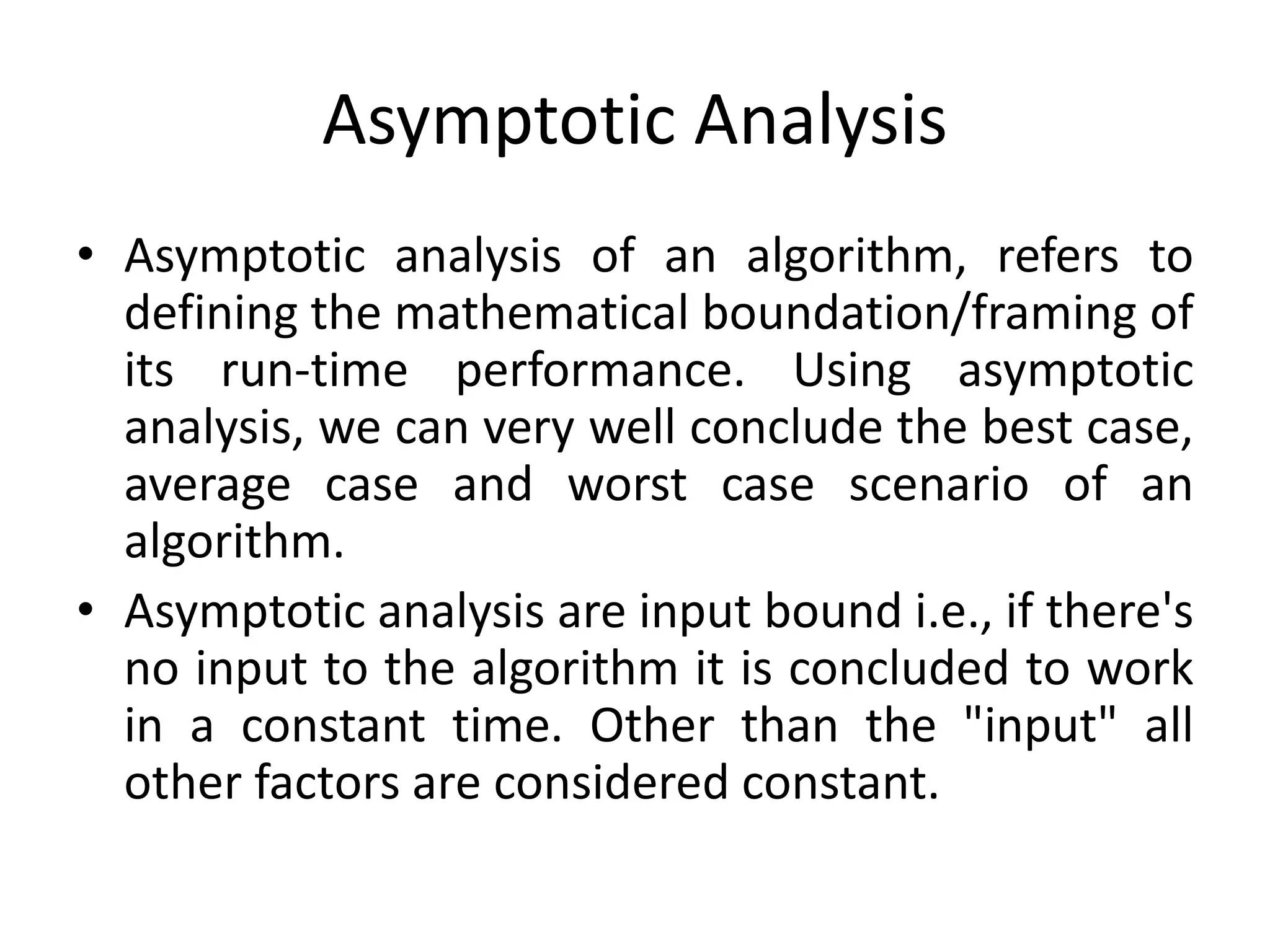 Asymptotic Analysis

• Asymptotic analysis of an algorithm, refers to defining the mathematical boundation/framing of its run-time performance. Using asymptotic analysis, we can very well conclude the best case, average case and worst case scenario of an algorithm.

• Asymptotic analysis are input bound i.e., if there's no input to the algorithm it is concluded to work in a constant time. Other than the "input" all other factors are considered constant.